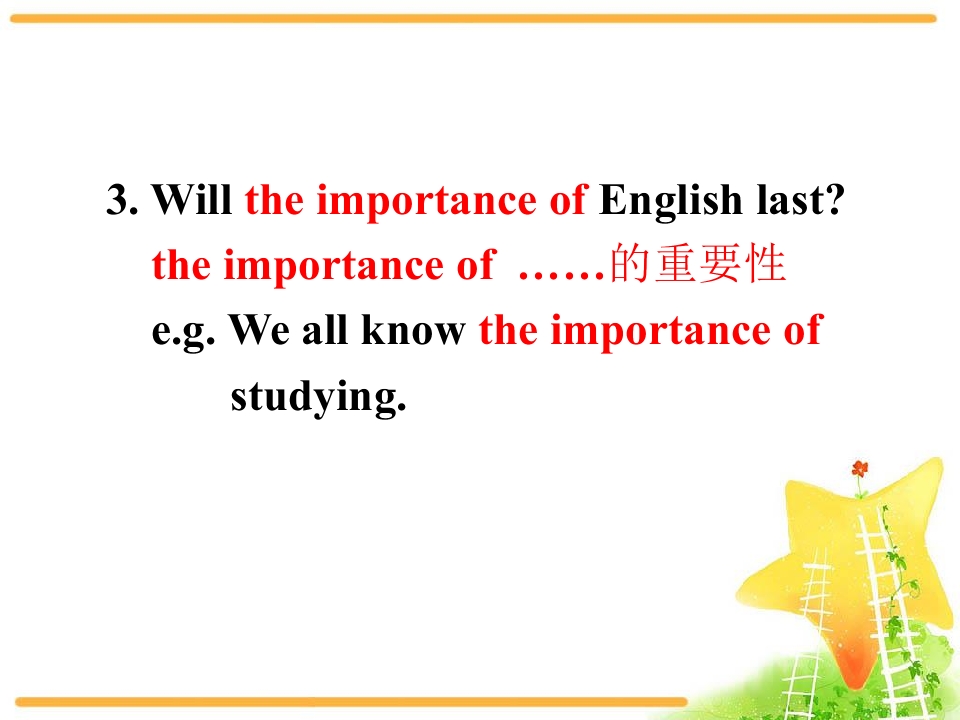 3. Will the importance of English last?

the importance of ……的重要性

e.g. We all know the importance of studying.